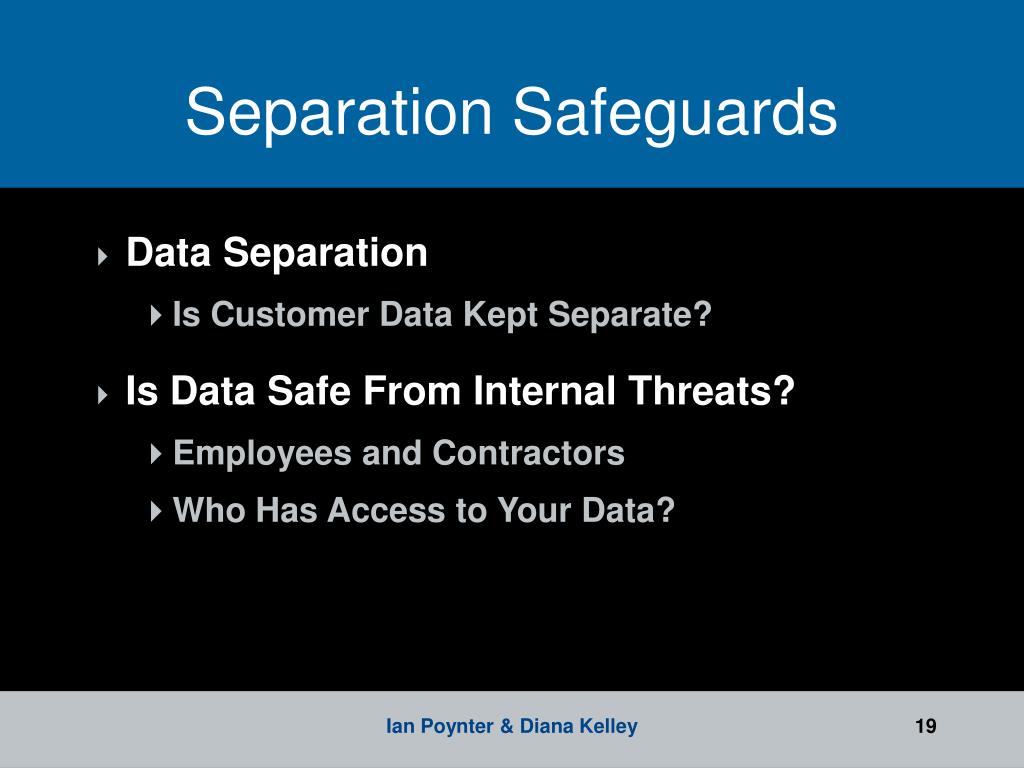 Separation Safeguards

Data Separation

Is Customer Data Kept Separate?

Is Data Safe From Internal Threats?

Employees and Contractors

Who Has Access to Your Data?

Ian Poynter & Diana Kelley

19